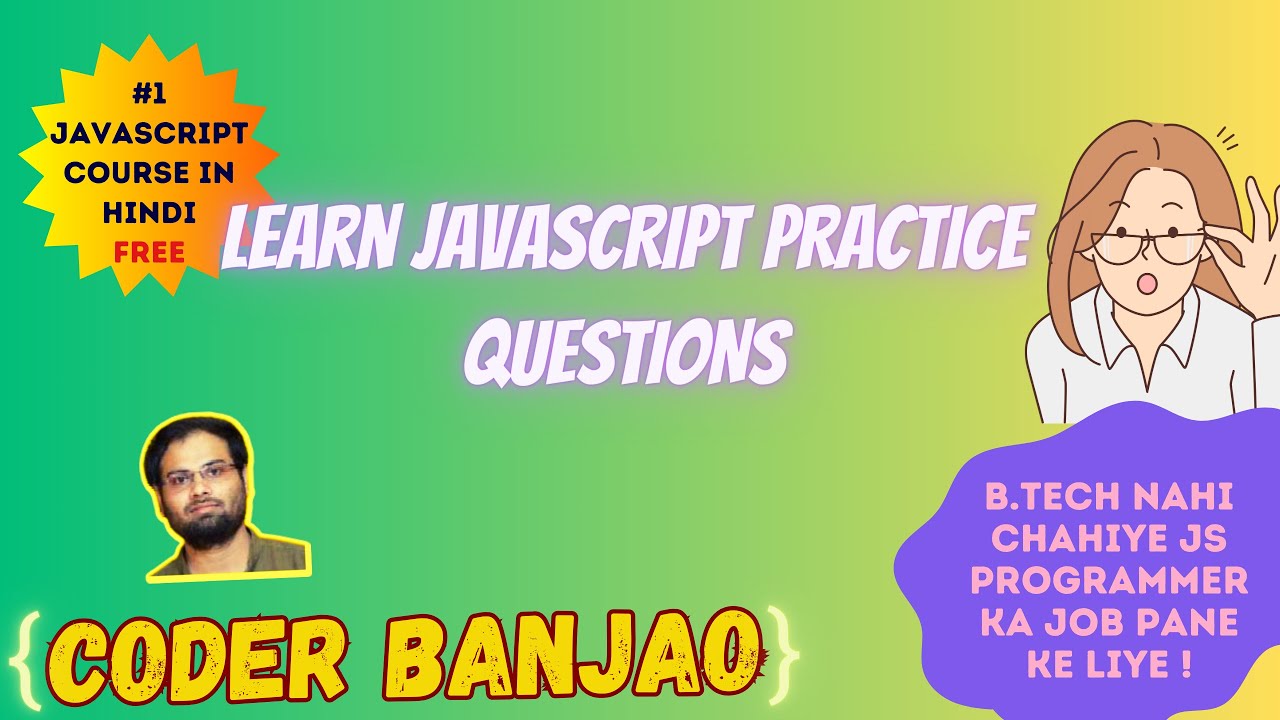 #1 JAVASCRIPT COURSE IN HINDI FREE

LEARN JAVASCRIPT PRACTICE QUESTIONS

B.TECH NAHI CHAHIYE JS PROGRAMMER KA JOB PANE KE LIYE !

{CODER BANJAO}